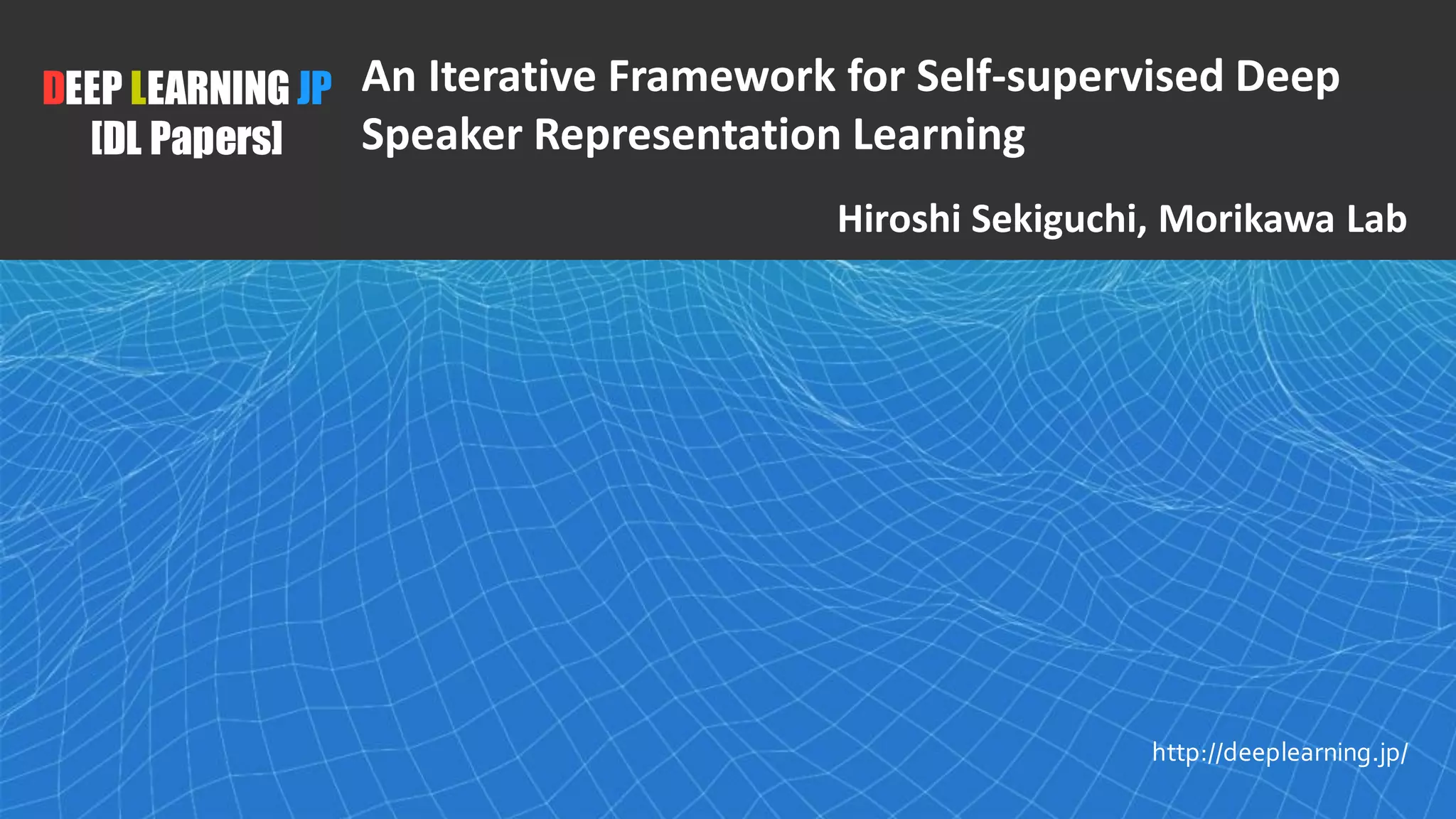 DEEP LEARNING JP
[DL Papers]

An Iterative Framework for Self-supervised Deep Speaker Representation Learning

Hiroshi Sekiguchi, Morikawa Lab

http://deeplearning.jp/